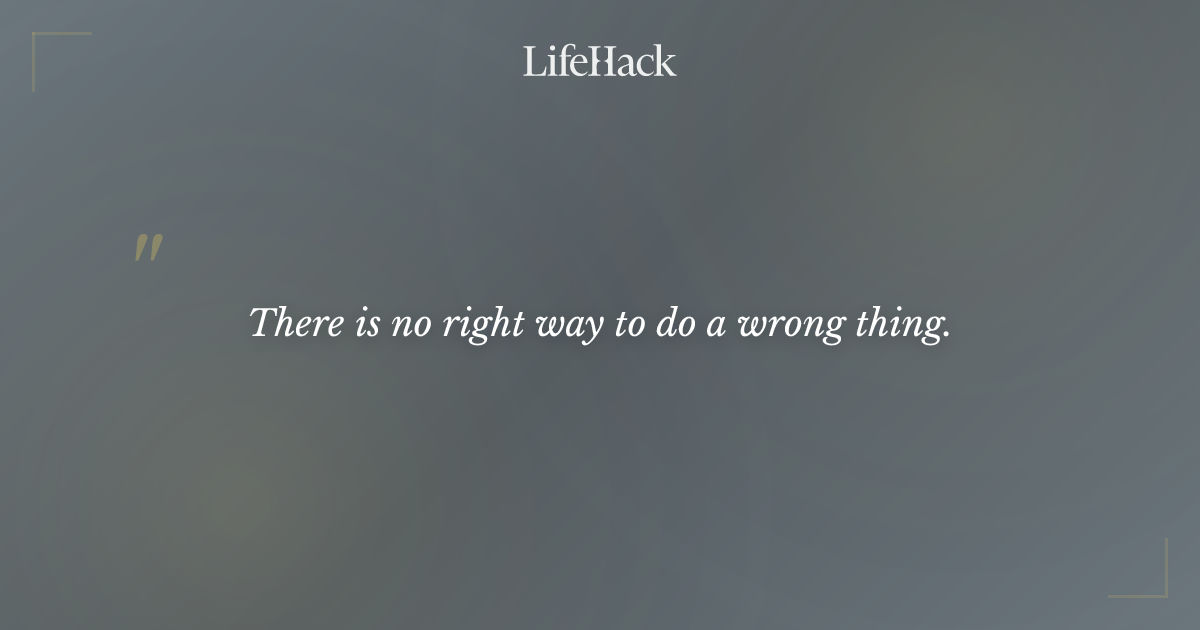 LifeHack

"

There is no right way to do a wrong thing.